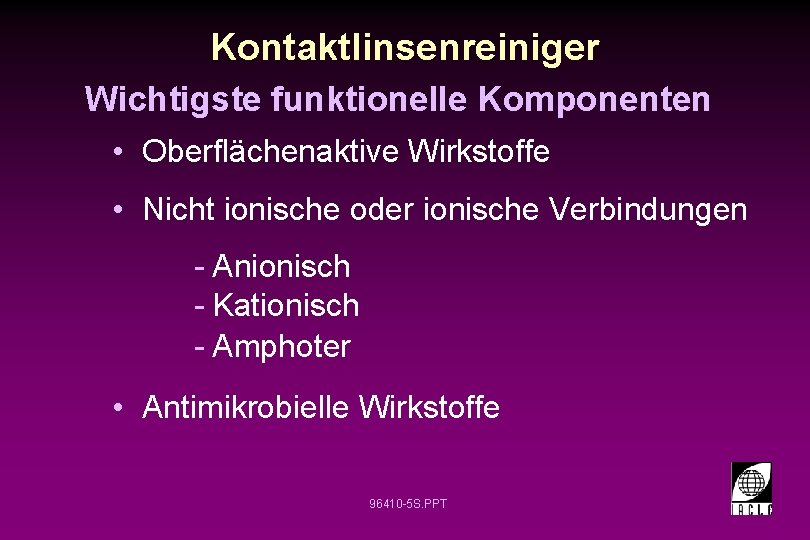 Kontaktlinsenreiniger

Wichtigste funktionelle Komponenten

• Oberflächenaktive Wirkstoffe

• Nicht ionische oder ionische Verbindungen

- Anionisch
- Kationisch
- Amphoter

• Antimikrobielle Wirkstoffe

96410-5S.PPT

IACLE